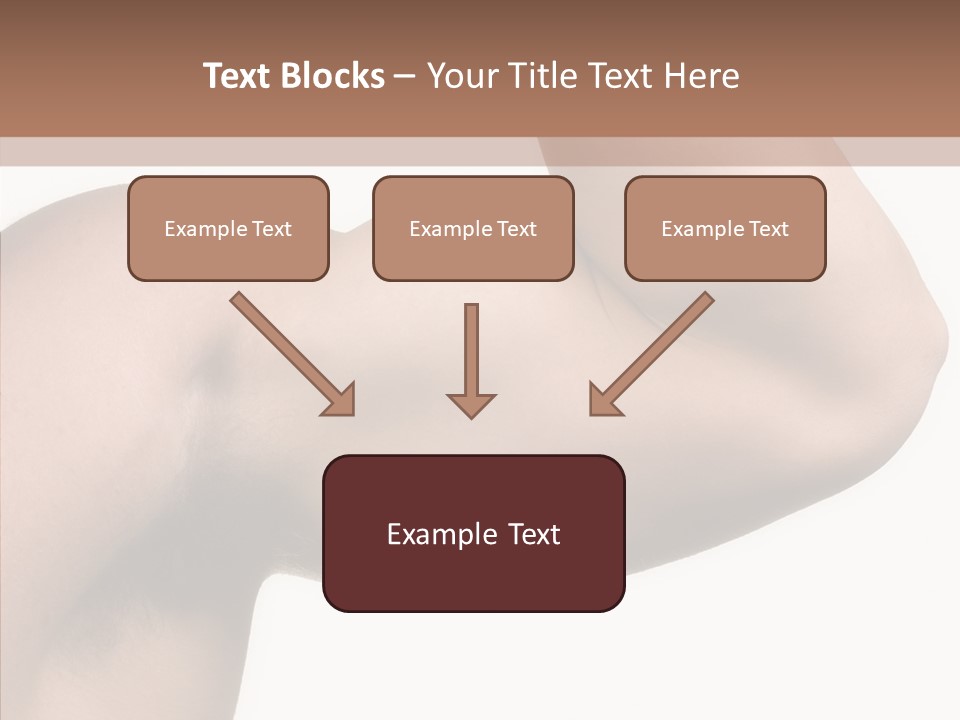 Text Blocks – Your Title Text Here

Example Text

Example Text

Example Text

Example Text